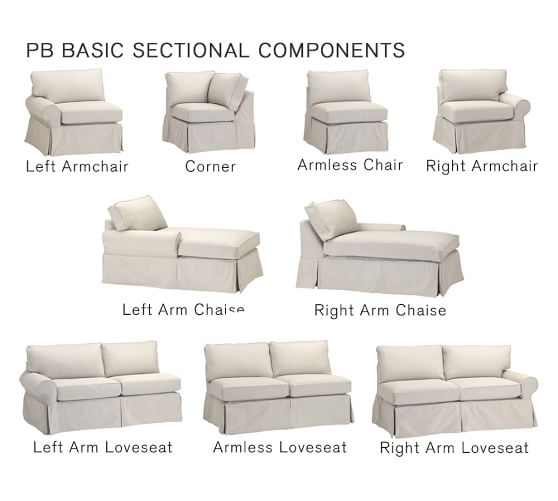 PB BASIC SECTIONAL COMPONENTS

Left Armchair

Corner

Armless Chair

Right Armchair

Left Arm Chaise

Right Arm Chaise

Left Arm Loveseat

Armless Loveseat

Right Arm Loveseat